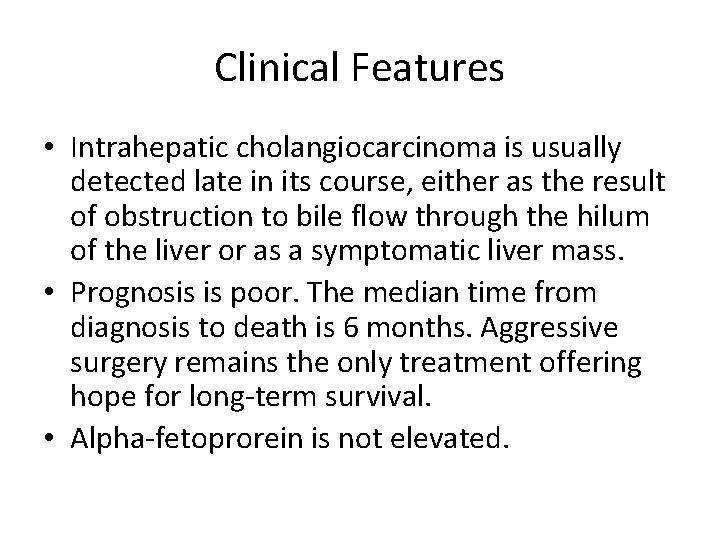 Clinical Features

• Intrahepatic cholangiocarcinoma is usually detected late in its course, either as the result of obstruction to bile flow through the hilum of the liver or as a symptomatic liver mass.
• Prognosis is poor. The median time from diagnosis to death is 6 months. Aggressive surgery remains the only treatment offering hope for long-term survival.
• Alpha-fetoprorein is not elevated.